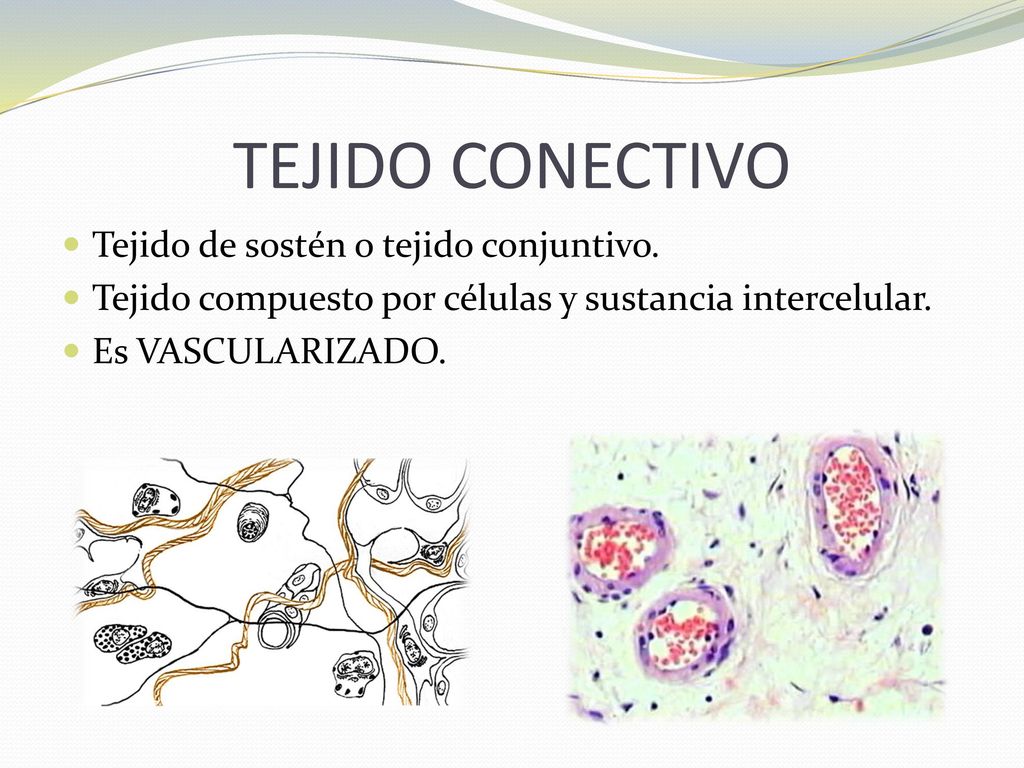 TEJIDO CONECTIVO

Tejido de sostén o tejido conjuntivo.

Tejido compuesto por células y sustancia intercelular.

Es VASCULARIZADO.